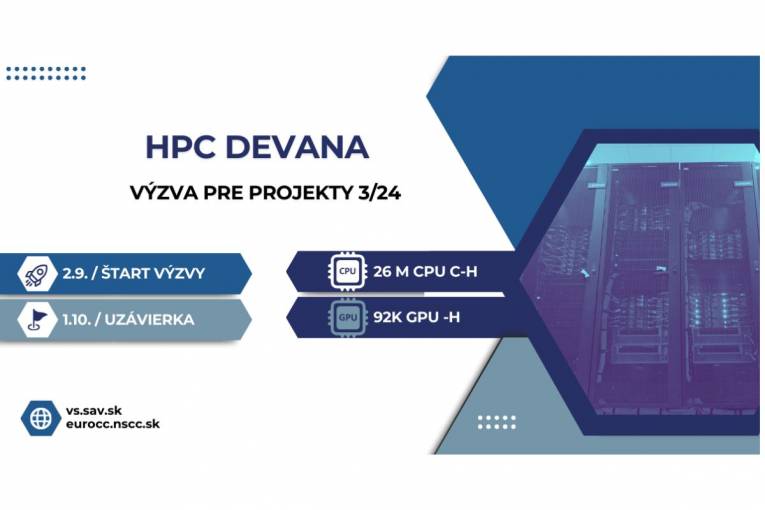 HPC DEVANA

VÝZVA PRE PROJEKTY 3/24

2.9. / ŠTART VÝZVY

1.10. / UZÁVIERKA

CPU 26 M CPU C-H

GPU 92K GPU -H

vs.sav.sk
eurocc.nscc.sk